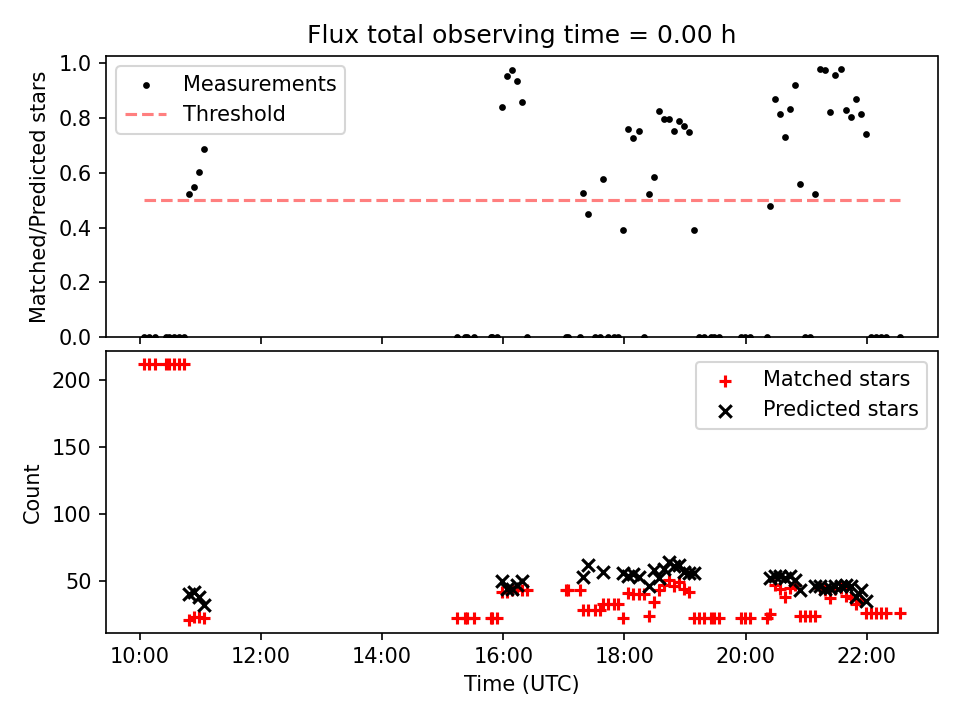 Flux total observing time = 0.00 h

Measurements
Threshold

Matched/Predicted stars

1.0
0.8
0.6
0.4
0.2
0.0

Matched stars
Predicted stars

Count

200
150
100
50

10:00
12:00
14:00
16:00
18:00
20:00
22:00

Time (UTC)